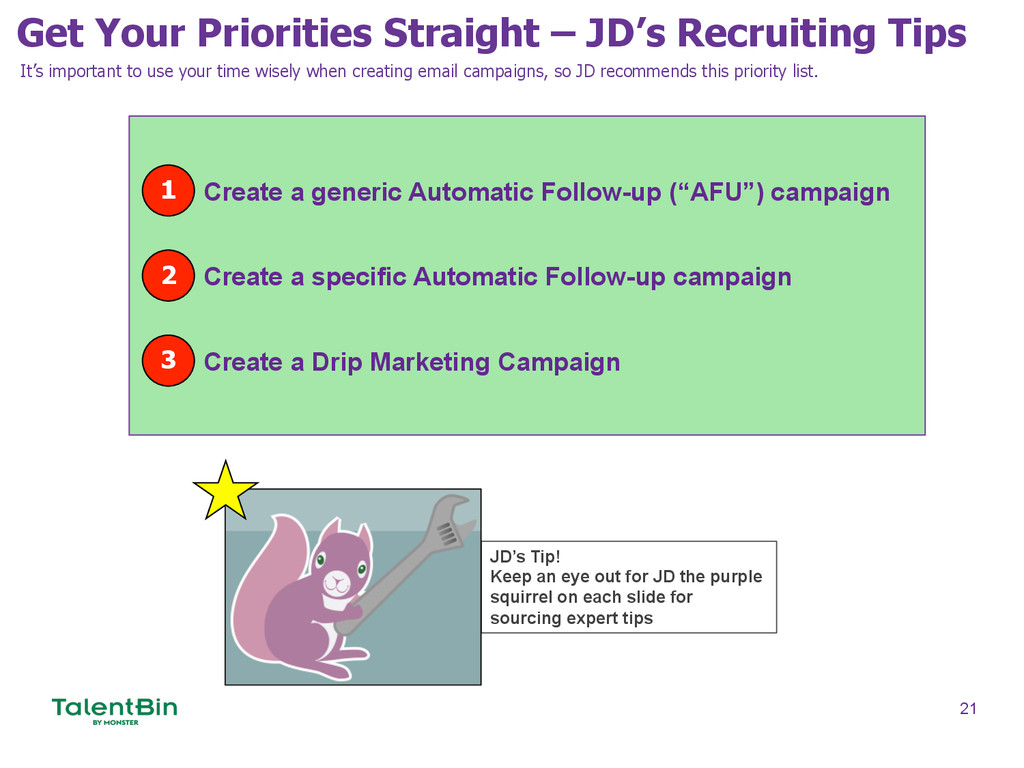 Get Your Priorities Straight – JD's Recruiting Tips

It's important to use your time wisely when creating email campaigns, so JD recommends this priority list.

1 Create a generic Automatic Follow-up ("AFU") campaign

2 Create a specific Automatic Follow-up campaign

3 Create a Drip Marketing Campaign

JD's Tip!
Keep an eye out for JD the purple squirrel on each slide for sourcing expert tips

TalentBin
BY MONSTER

21